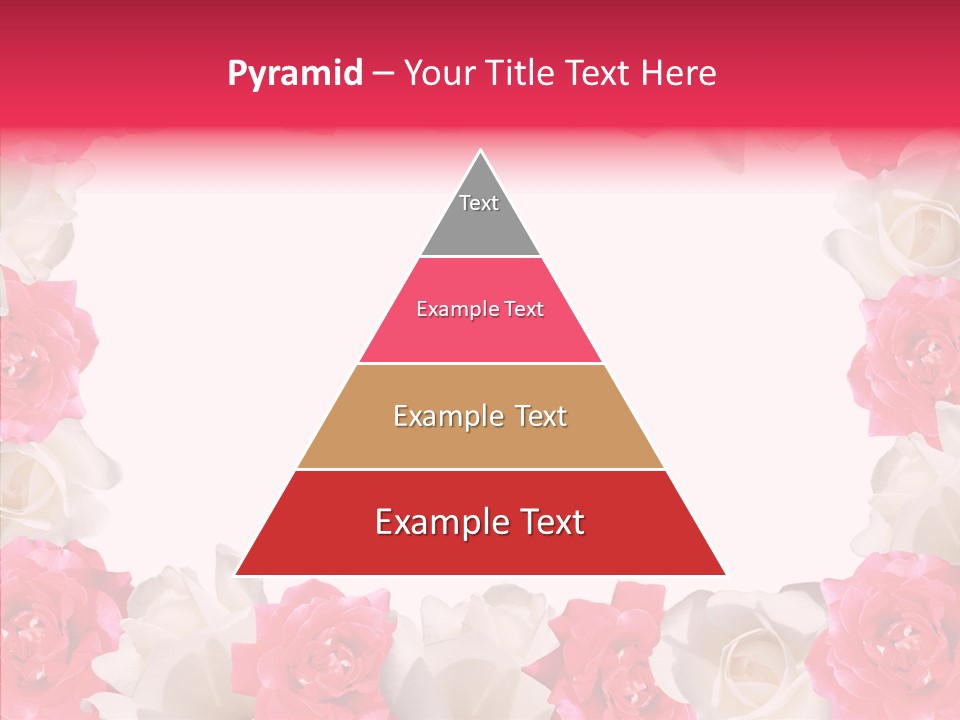 Pyramid – Your Title Text Here

Text

Example Text

Example Text

Example Text